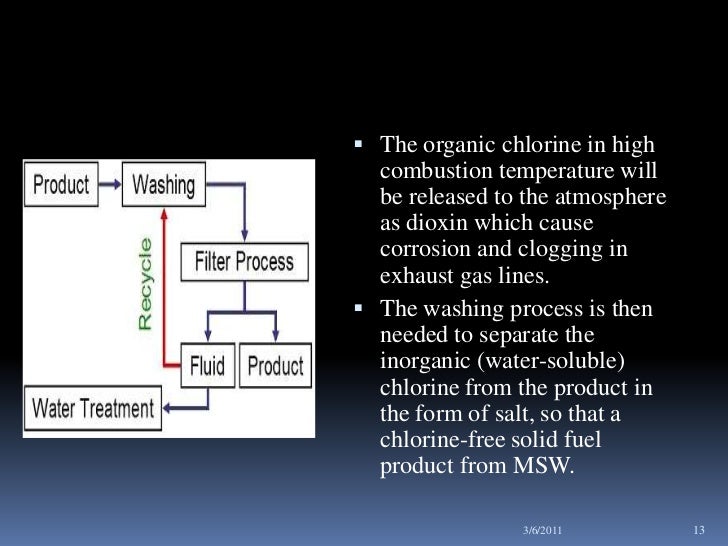 Product
Washing
Recycle
Filter Process
Fluid
Product
Water Treatment

▪ The organic chlorine in high combustion temperature will be released to the atmosphere as dioxin which cause corrosion and clogging in exhaust gas lines.

▪ The washing process is then needed to separate the inorganic (water-soluble) chlorine from the product in the form of salt, so that a chlorine-free solid fuel product from MSW.

3/6/2011
13